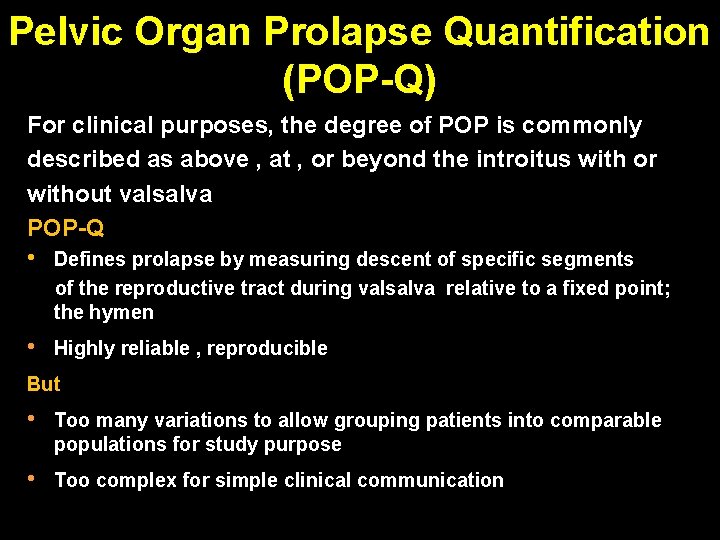 Pelvic Organ Prolapse Quantification (POP-Q)

For clinical purposes, the degree of POP is commonly described as above , at , or beyond the introitus with or without valsalva

POP-Q

• Defines prolapse by measuring descent of specific segments of the reproductive tract during valsalva relative to a fixed point; the hymen

• Highly reliable , reproducible

But

• Too many variations to allow grouping patients into comparable populations for study purpose

• Too complex for simple clinical communication